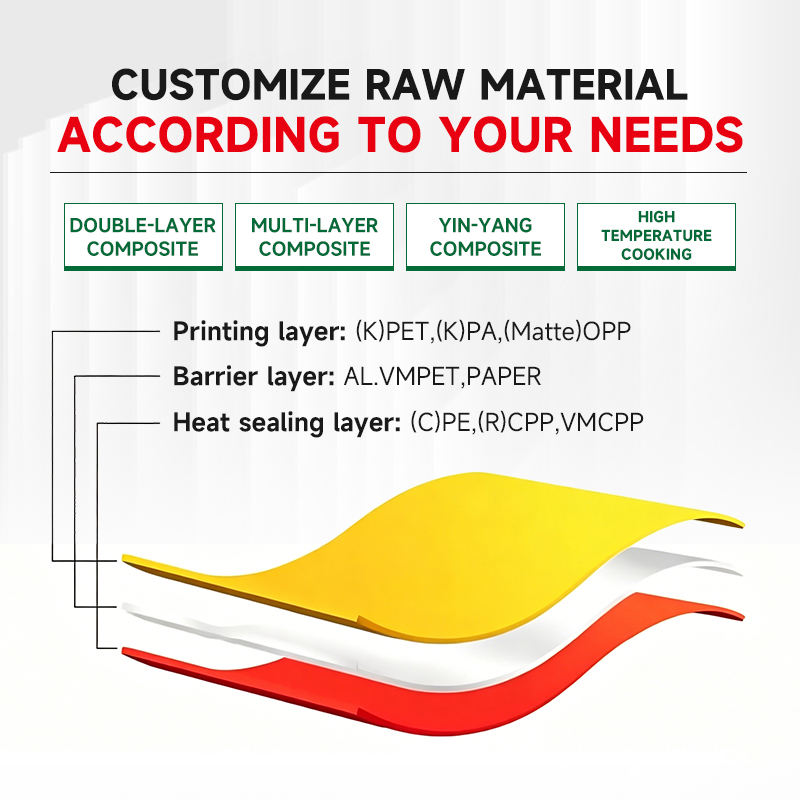 CUSTOMIZE RAW MATERIAL
ACCORDING TO YOUR NEEDS

DOUBLE-LAYER COMPOSITE

MULTI-LAYER COMPOSITE

YIN-YANG COMPOSITE

HIGH TEMPERATURE COOKING

Printing layer: (K)PET,(K)PA,(Matte)OPP

Barrier layer: AL.VMPET,PAPER

Heat sealing layer: (C)PE,(R)CPP,VMCPP